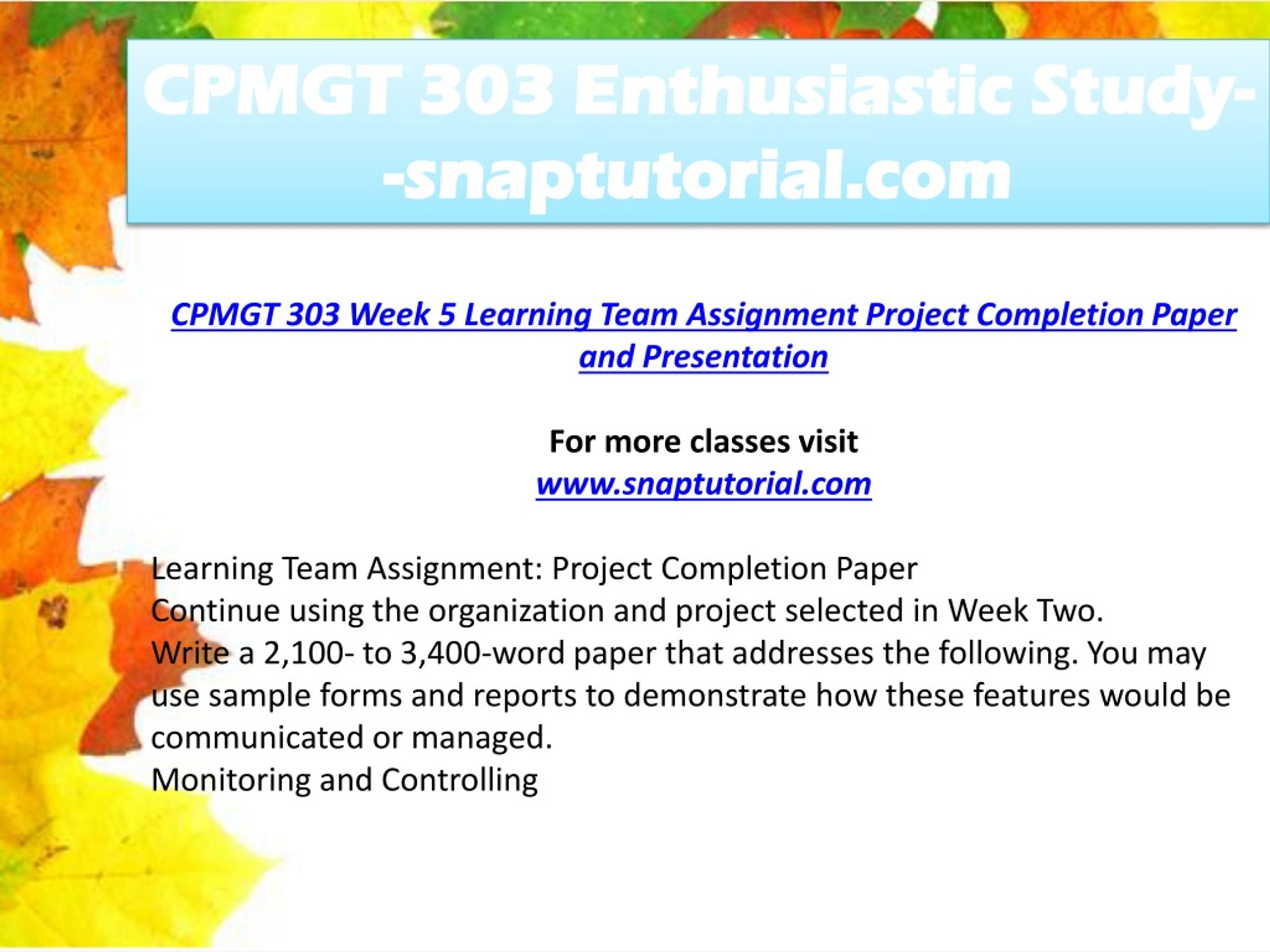 CPMGT 303 Enthusiastic Study--snaptutorial.com

CPMGT 303 Week 5 Learning Team Assignment Project Completion Paper and Presentation

For more classes visit
www.snaptutorial.com

Learning Team Assignment: Project Completion Paper
Continue using the organization and project selected in Week Two.
Write a 2,100- to 3,400-word paper that addresses the following. You may use sample forms and reports to demonstrate how these features would be communicated or managed.
Monitoring and Controlling